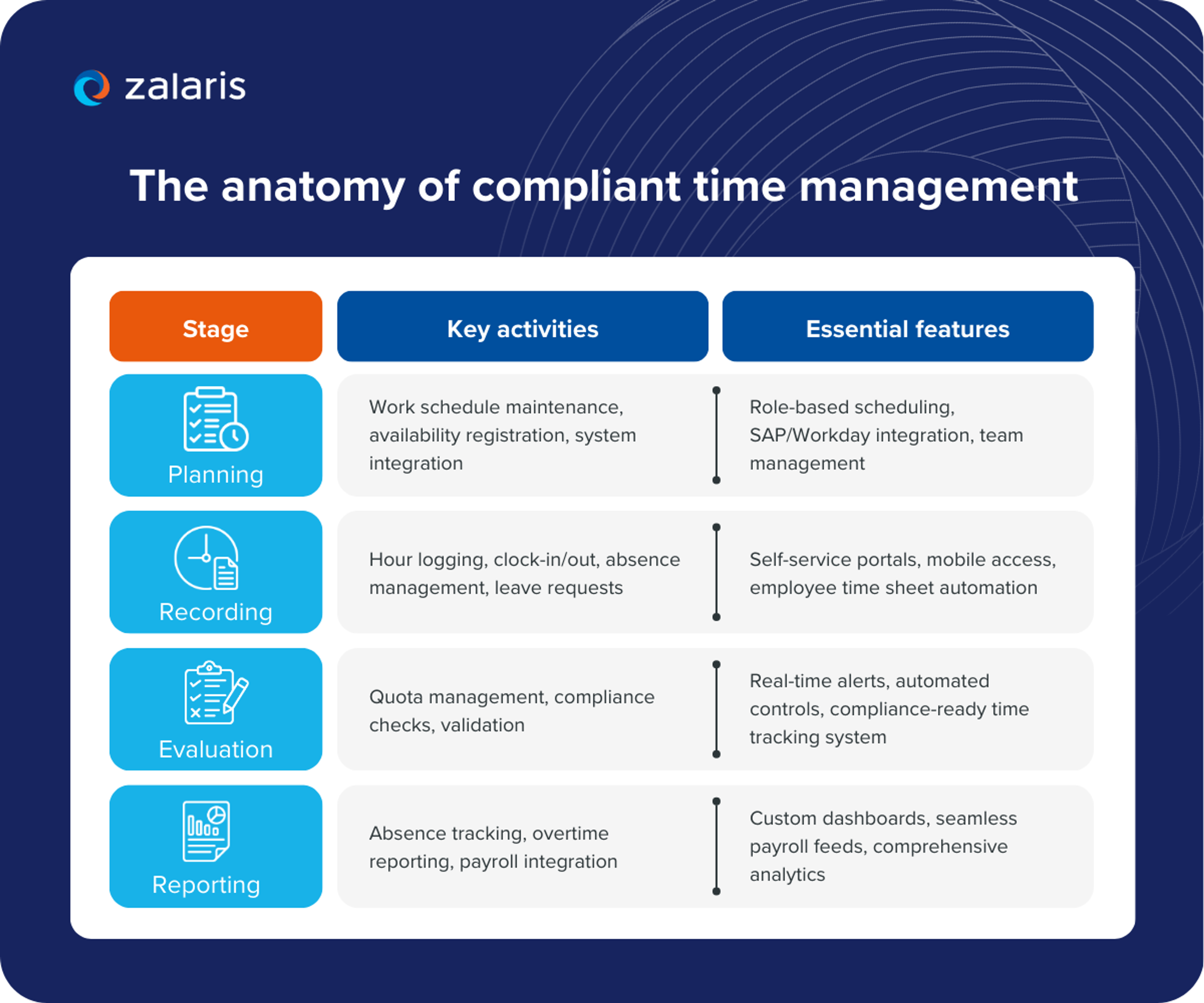 zalaris

The anatomy of compliant time management

| Stage | Key activities | Essential features |
|---|---|---|
| Planning | Work schedule maintenance, availability registration, system integration | Role-based scheduling, SAP/Workday integration, team management |
| Recording | Hour logging, clock-in/out, absence management, leave requests | Self-service portals, mobile access, employee time sheet automation |
| Evaluation | Quota management, compliance checks, validation | Real-time alerts, automated controls, compliance-ready time tracking system |
| Reporting | Absence tracking, overtime reporting, payroll integration | Custom dashboards, seamless payroll feeds, comprehensive analytics |